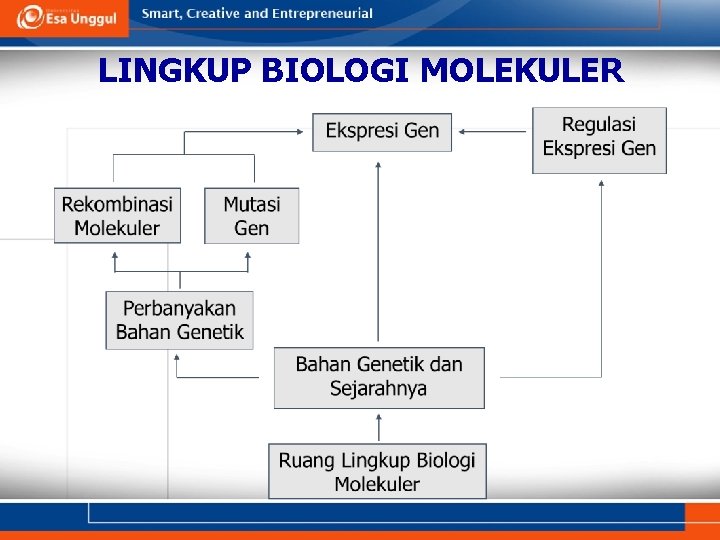 Esa Unggul
Smart, Creative and Entrepreneurial

LINGKUP BIOLOGI MOLEKULER

Ekspresi Gen

Regulasi Ekspresi Gen

Rekombinasi Molekuler

Mutasi Gen

Perbanyakan Bahan Genetik

Bahan Genetik dan Sejarahnya

Ruang Lingkup Biologi Molekuler